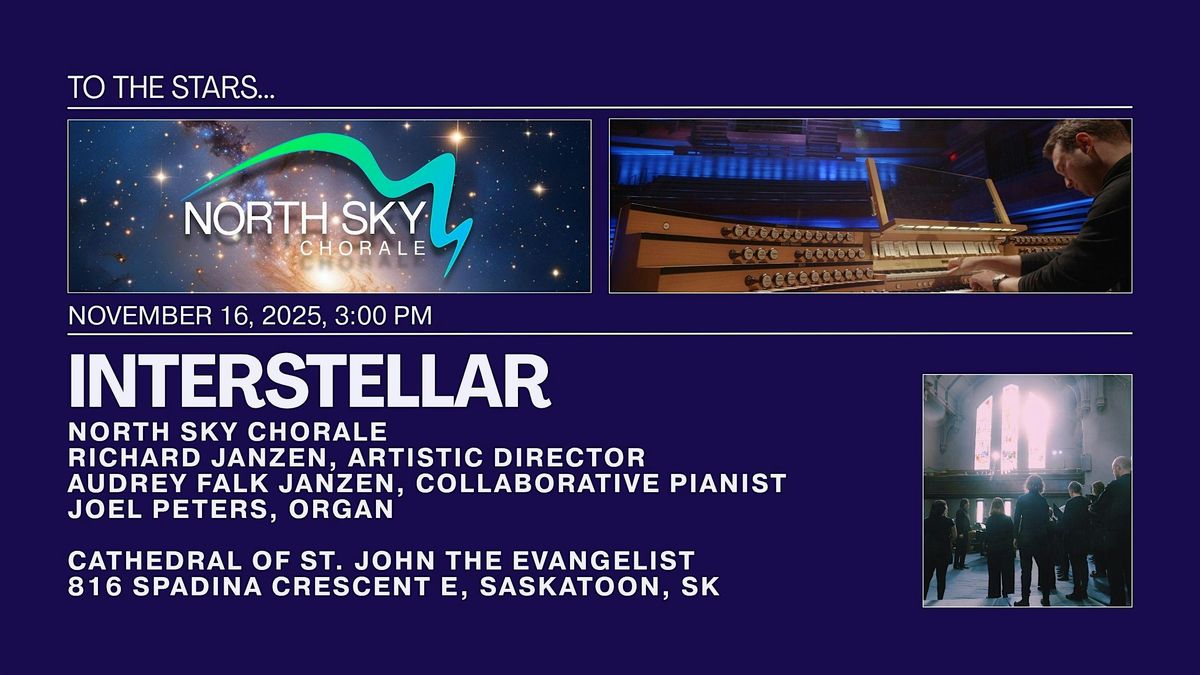 TO THE STARS...

NORTH SKY
CHORALE

NOVEMBER 16, 2025, 3:00 PM

INTERSTELLAR

NORTH SKY CHORALE
RICHARD JANZEN, ARTISTIC DIRECTOR
AUDREY FALK JANZEN, COLLABORATIVE PIANIST
JOEL PETERS, ORGAN

CATHEDRAL OF ST. JOHN THE EVANGELIST
816 SPADINA CRESCENT E, SASKATOON, SK